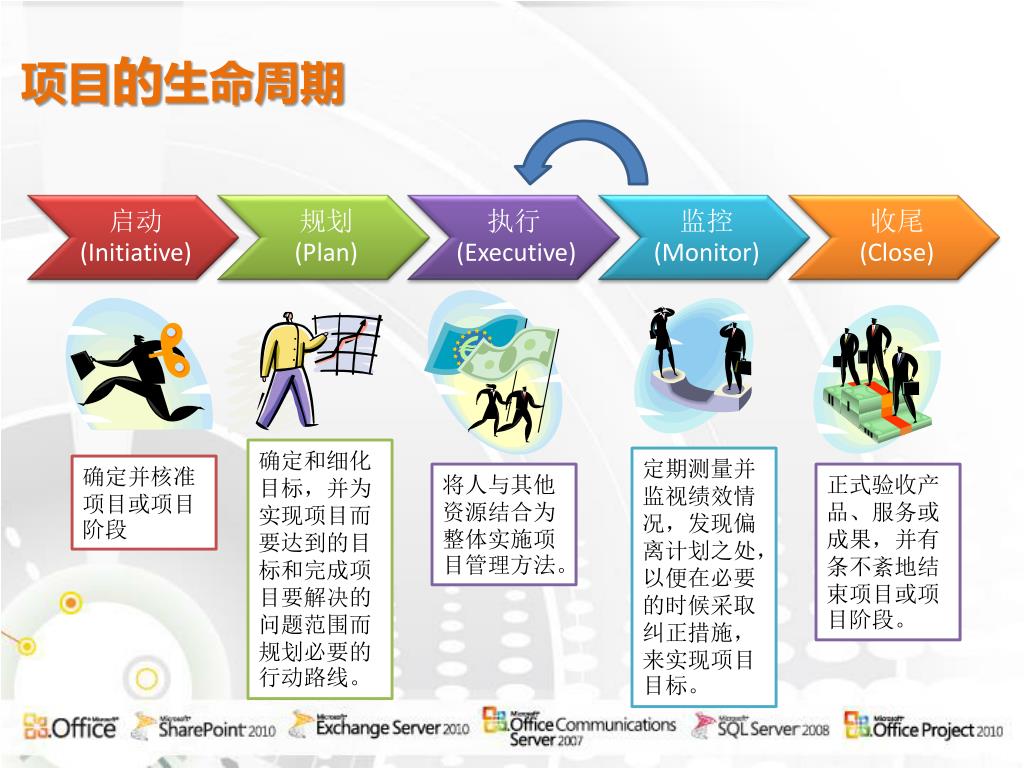 项目的生命周期

启动
(Initiative)

规划
(Plan)

执行
(Executive)

监控
(Monitor)

收尾
(Close)

确定并核准项目或项目阶段

确定和细化目标，并为实现项目而要达到的目标和完成项目要解决的问题范围而规划必要的行动路线。

将人与其他资源结合为整体实施项目管理方法。

定期测量并监视绩效情况，发现偏离计划之处，以便在必要的时候采取纠正措施，来实现项目目标。

正式验收产品、服务或成果，并有条不紊地结束项目或项目阶段。

Microsoft Office Microsoft SharePoint 2010 Microsoft Exchange Server 2010 Microsoft Office Communications Server 2007 Microsoft SQL Server 2008 Microsoft Office Project 2010